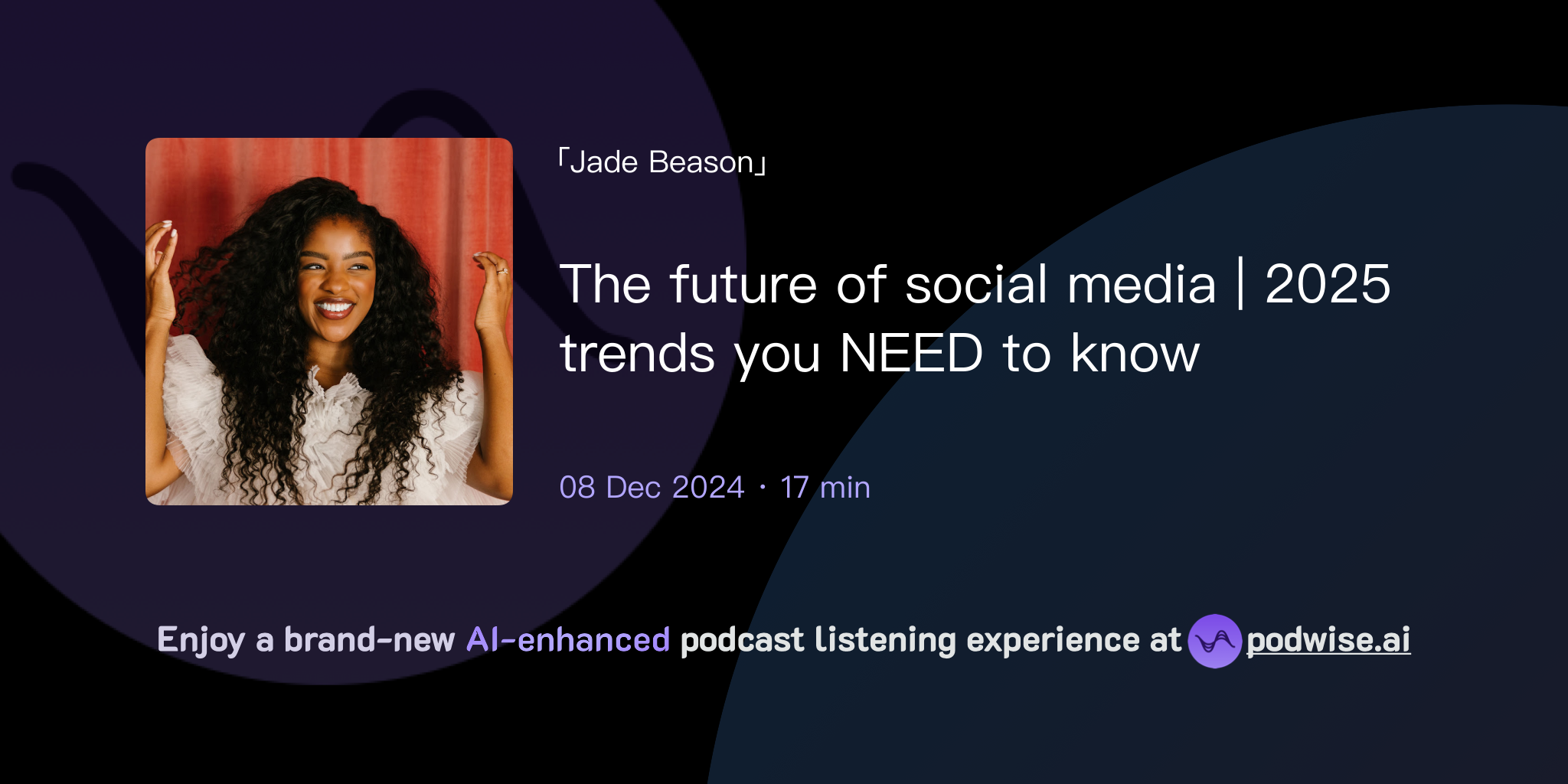 「Jade Beason」

The future of social media | 2025 trends you NEED to know

08 Dec 2024 · 17 min

Enjoy a brand-new AI-enhanced podcast listening experience at podwise.ai